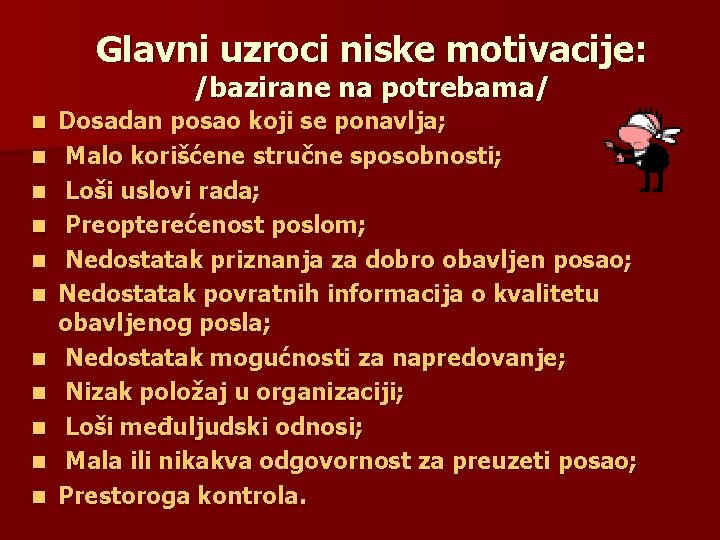 Glavni uzroci niske motivacije:
/bazirane na potrebama/

- Dosadan posao koji se ponavlja;
- Malo korišćene stručne sposobnosti;
- Loši uslovi rada;
- Preopterećenost poslom;
- Nedostatak priznanja za dobro obavljen posao;
- Nedostatak povratnih informacija o kvalitetu obavljenog posla;
- Nedostatak mogućnosti za napredovanje;
- Nizak položaj u organizaciji;
- Loši međuljudski odnosi;
- Mala ili nikakva odgovornost za preuzeti posao;
- Prestoroga kontrola.